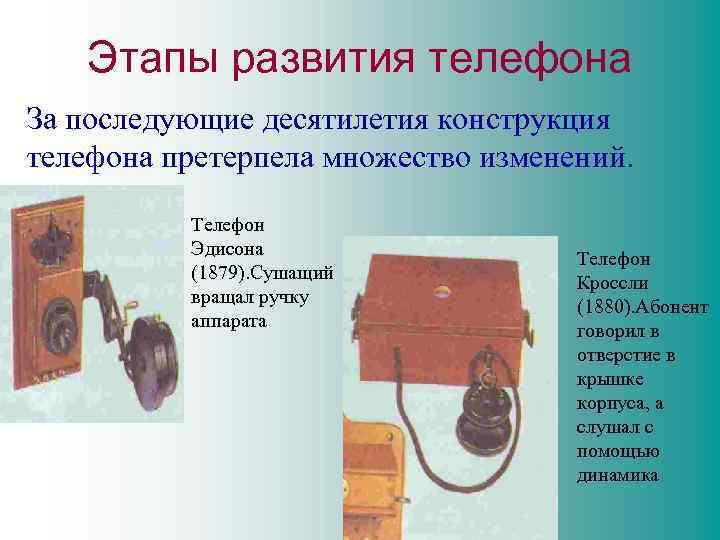 Этапы развития телефона

За последующие десятилетия конструкция телефона претерпела множество изменений.

Телефон Эдисона (1879).Сушащий вращал ручку аппарата

Телефон Кроссли (1880).Абонент говорил в отверстие в крышке корпуса, а слушал с помощью динамика